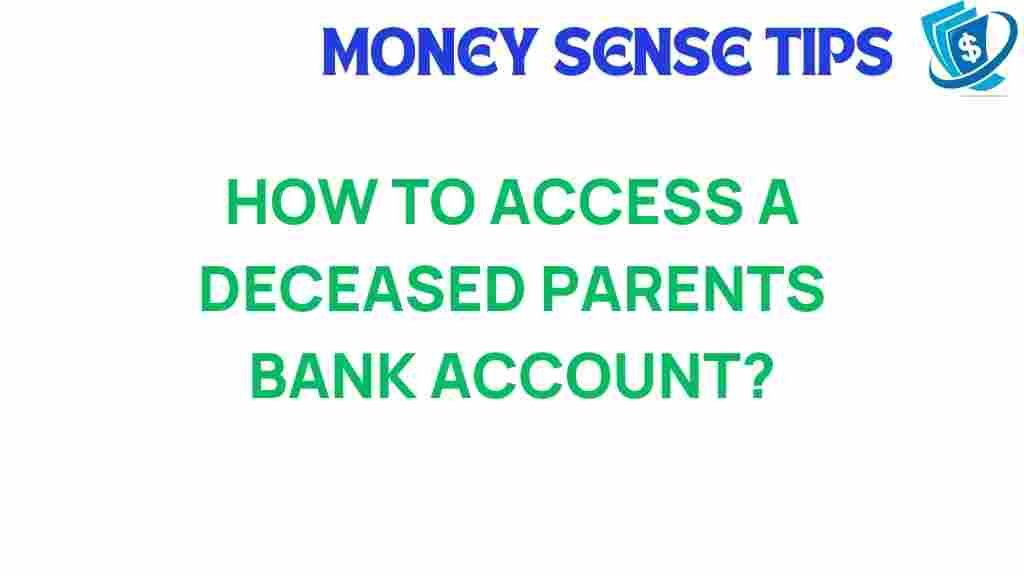 MONEY SENSE TIPS

$

HOW TO ACCESS A DECEASED PARENTS BANK ACCOUNT?